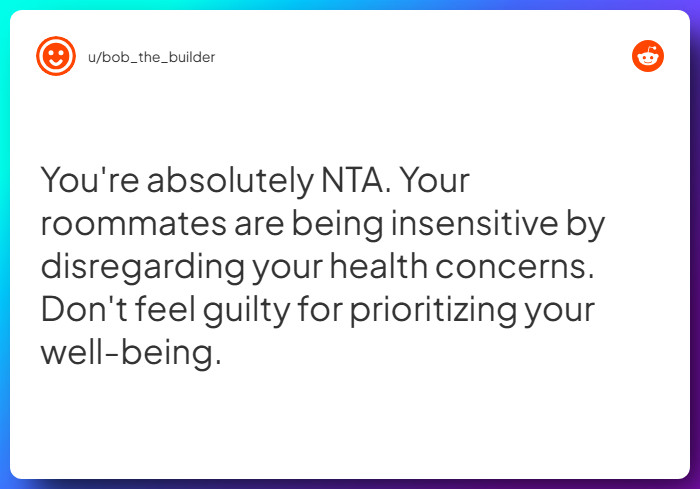 u/bob_the_builder

You're absolutely NTA. Your roommates are being insensitive by disregarding your health concerns. Don't feel guilty for prioritizing your well-being.